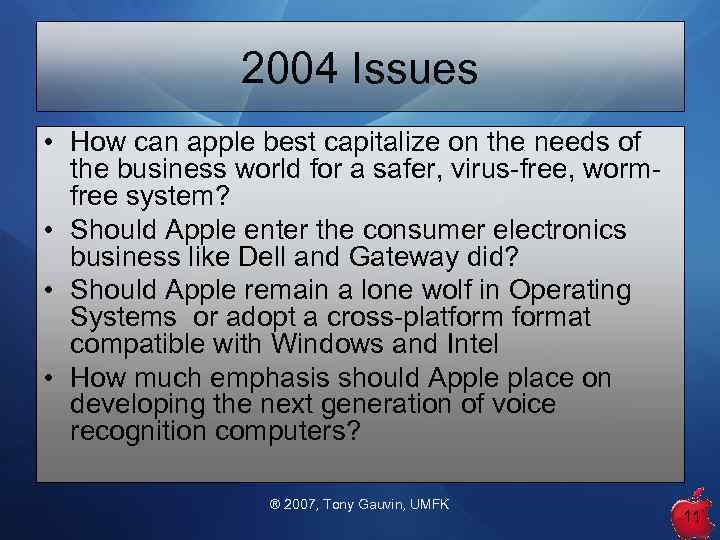 2004 Issues

• How can apple best capitalize on the needs of the business world for a safer, virus-free, worm-free system?

• Should Apple enter the consumer electronics business like Dell and Gateway did?

• Should Apple remain a lone wolf in Operating Systems  or adopt a cross-platform format compatible with Windows and Intel

• How much emphasis should Apple place on developing the next generation of voice recognition computers?

® 2007, Tony Gauvin, UMFK

11